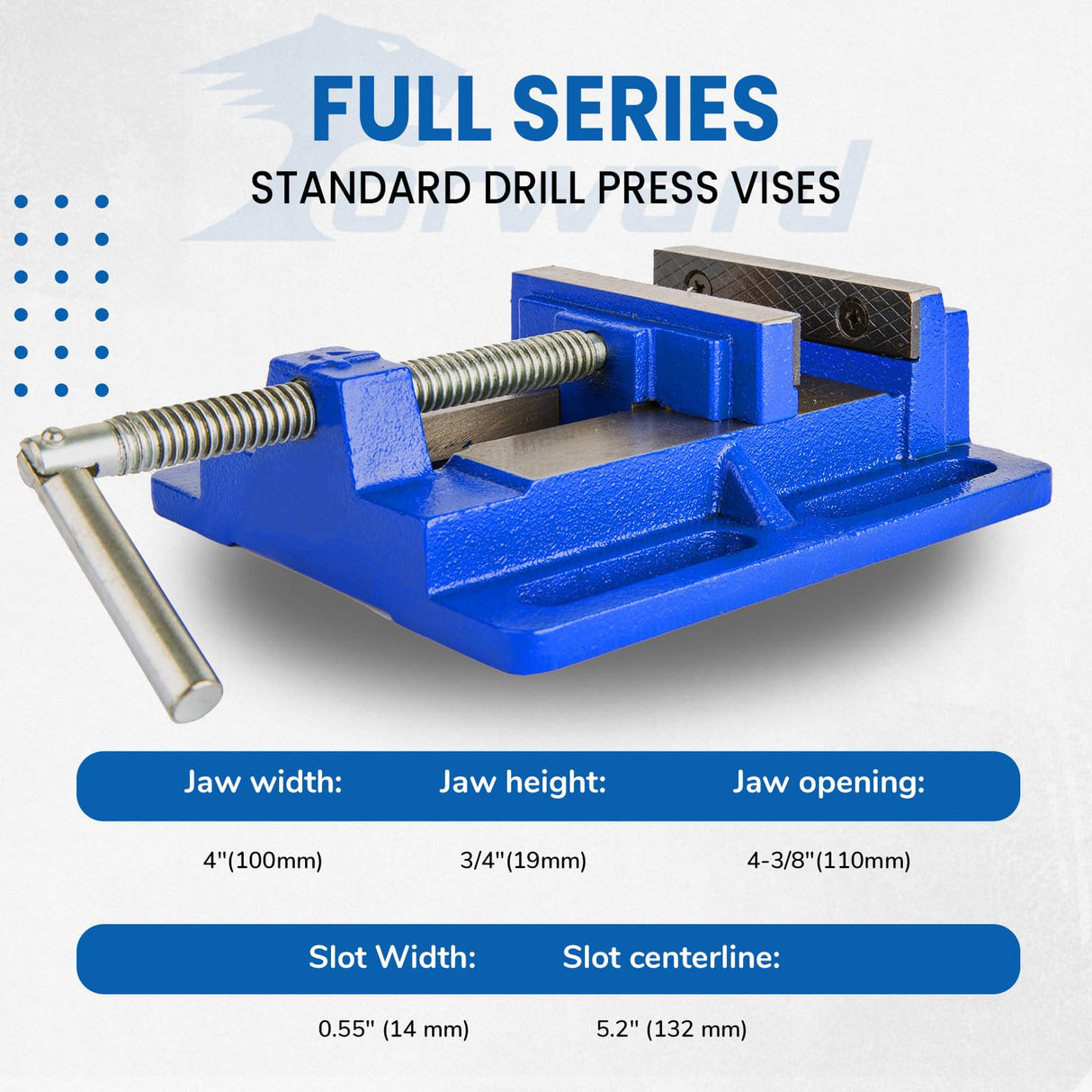 FULL SERIES
STANDARD DRILL PRESS VISES

| Jaw width: | Jaw height: | Jaw opening: |
|---|---|---|
| 4"(100mm) | 3/4"(19mm) | 4-3/8"(110mm) |

| Slot Width: | Slot centerline: |
|---|---|
| 0.55" (14 mm) | 5.2" (132 mm) |